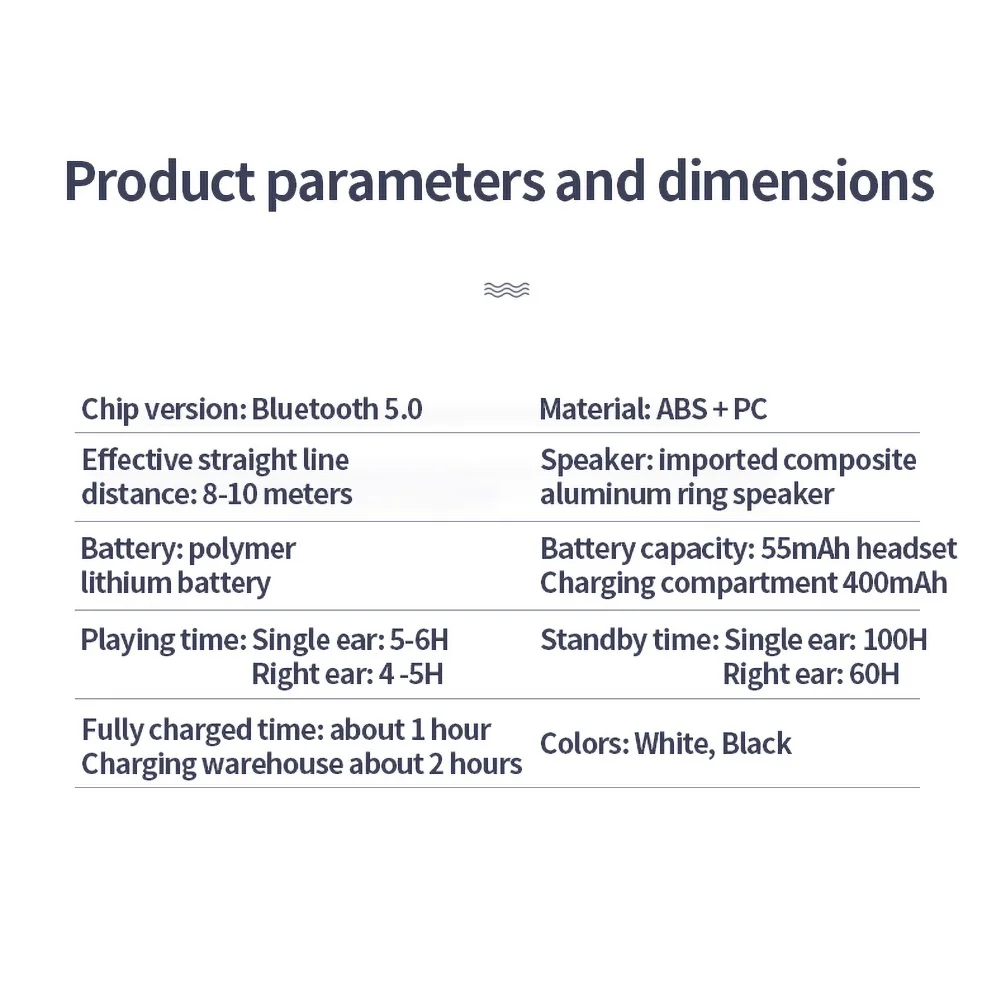 Product parameters and dimensions

| | |
|---|---|
| Chip version: Bluetooth 5.0 | Material: ABS + PC |
| Effective straight line distance: 8-10 meters | Speaker: imported composite aluminum ring speaker |
| Battery: polymer lithium battery | Battery capacity: 55mAh headset Charging compartment 400mAh |
| Playing time: Single ear: 5-6H Right ear: 4 -5H | Standby time: Single ear: 100H Right ear: 60H |
| Fully charged time: about 1 hour Charging warehouse about 2 hours | Colors: White, Black |